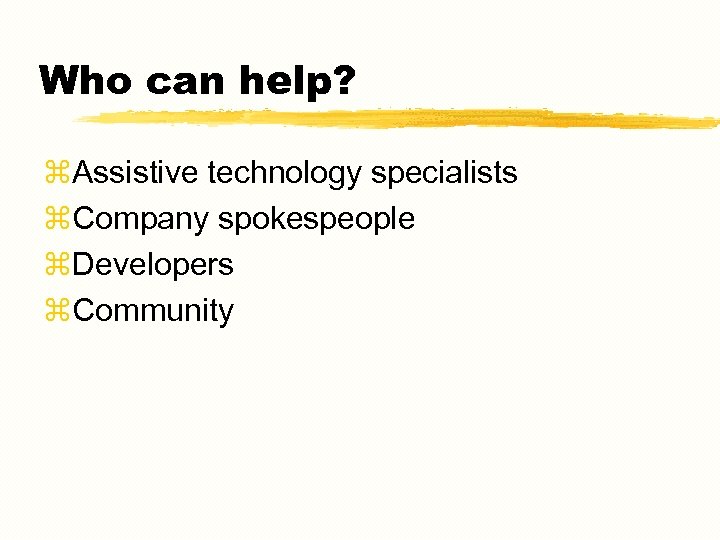 Who can help?

⌘Assistive technology specialists
⌘Company spokespeople
⌘Developers
⌘Community